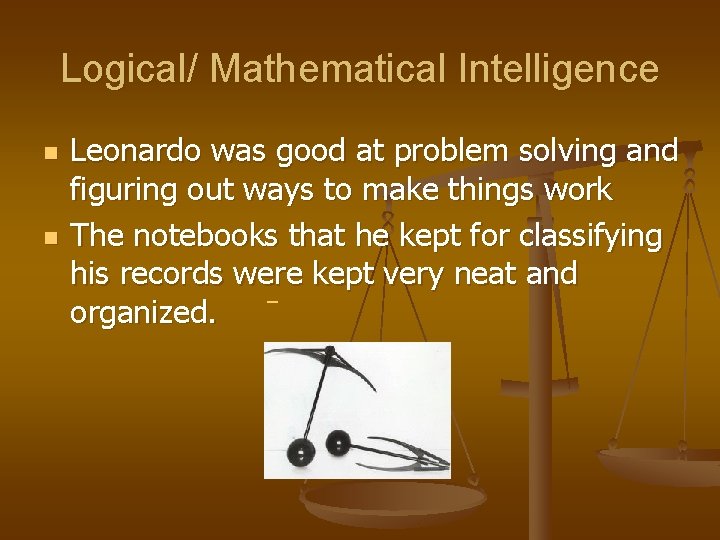 Logical/ Mathematical Intelligence

- Leonardo was good at problem solving and figuring out ways to make things work
- The notebooks that he kept for classifying his records were kept very neat and organized.